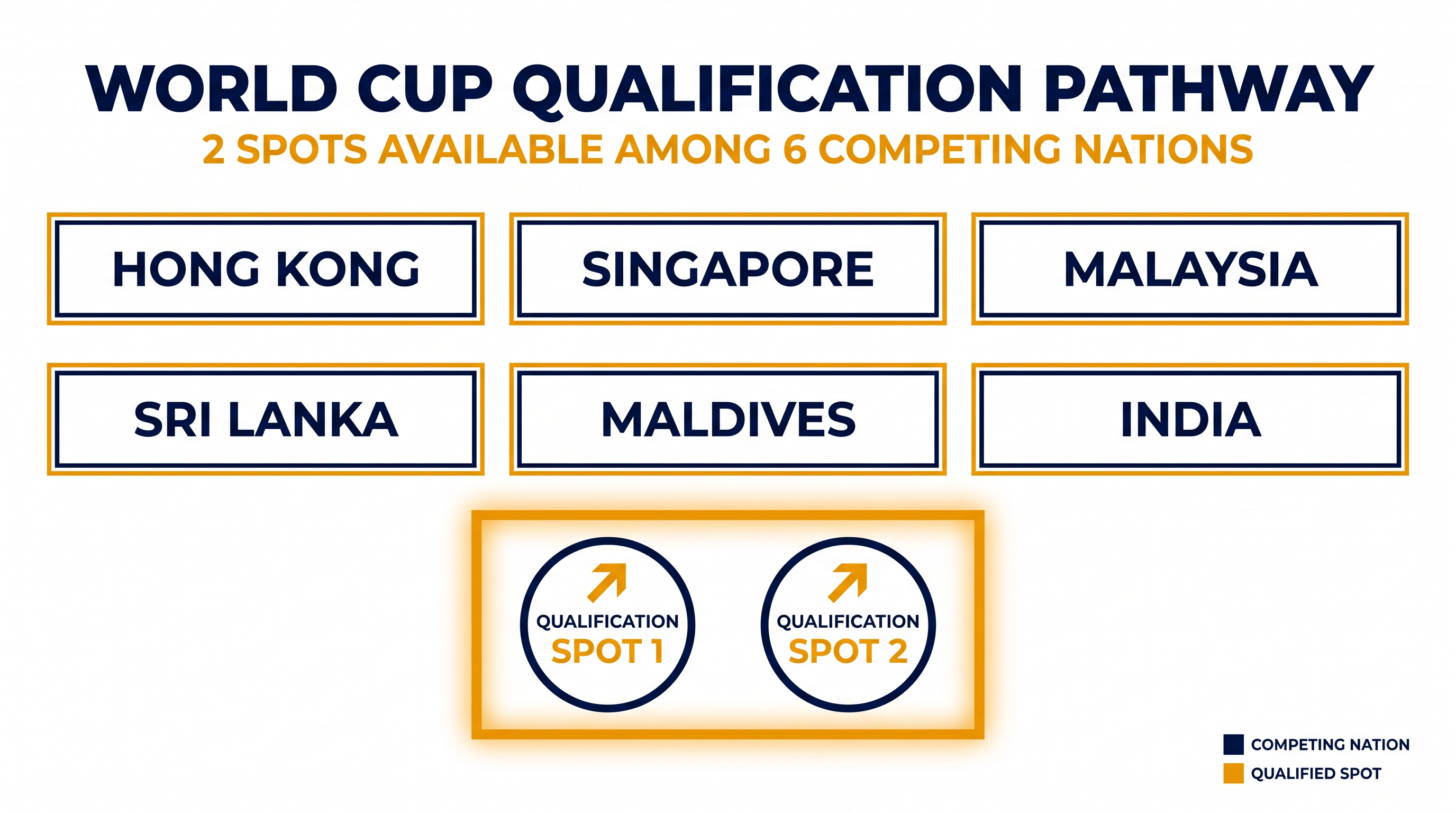 WORLD CUP QUALIFICATION PATHWAY
2 SPOTS AVAILABLE AMONG 6 COMPETING NATIONS

HONG KONG
SINGAPORE
MALAYSIA
SRI LANKA
MALDIVES
INDIA

QUALIFICATION SPOT 1
QUALIFICATION SPOT 2

COMPETING NATION
QUALIFIED SPOT